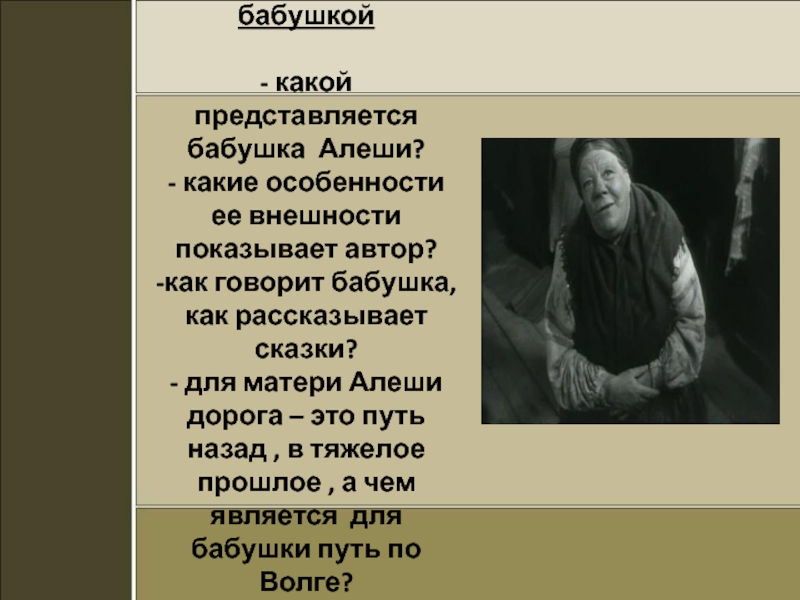 бабушкой

- какой представляется бабушка Алеши?
- какие особенности ее внешности показывает автор?
-как говорит бабушка, как рассказывает сказки?
- для матери Алеши дорога – это путь назад , в тяжелое прошлое , а чем является для бабушки путь по Волге?